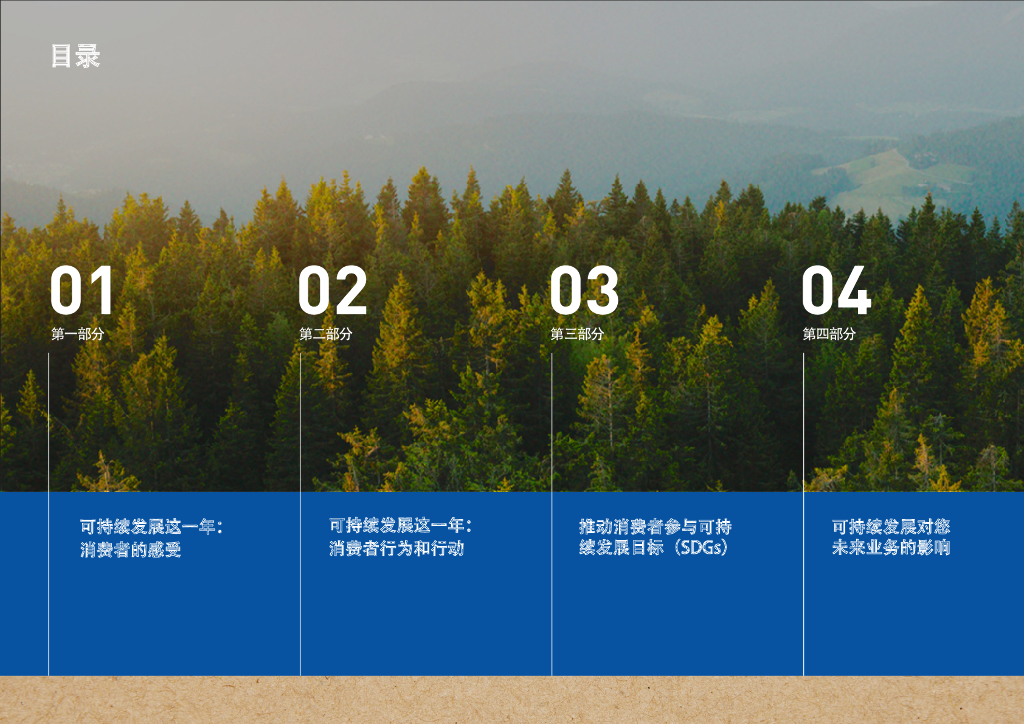 目录

01
第一部分

可持续发展这一年：消费者的感受

02
第二部分

可持续发展这一年：消费者行为和行动

03
第三部分

推动消费者参与可持续发展目标（SDGs）

04
第四部分

可持续发展对您未来业务的影响